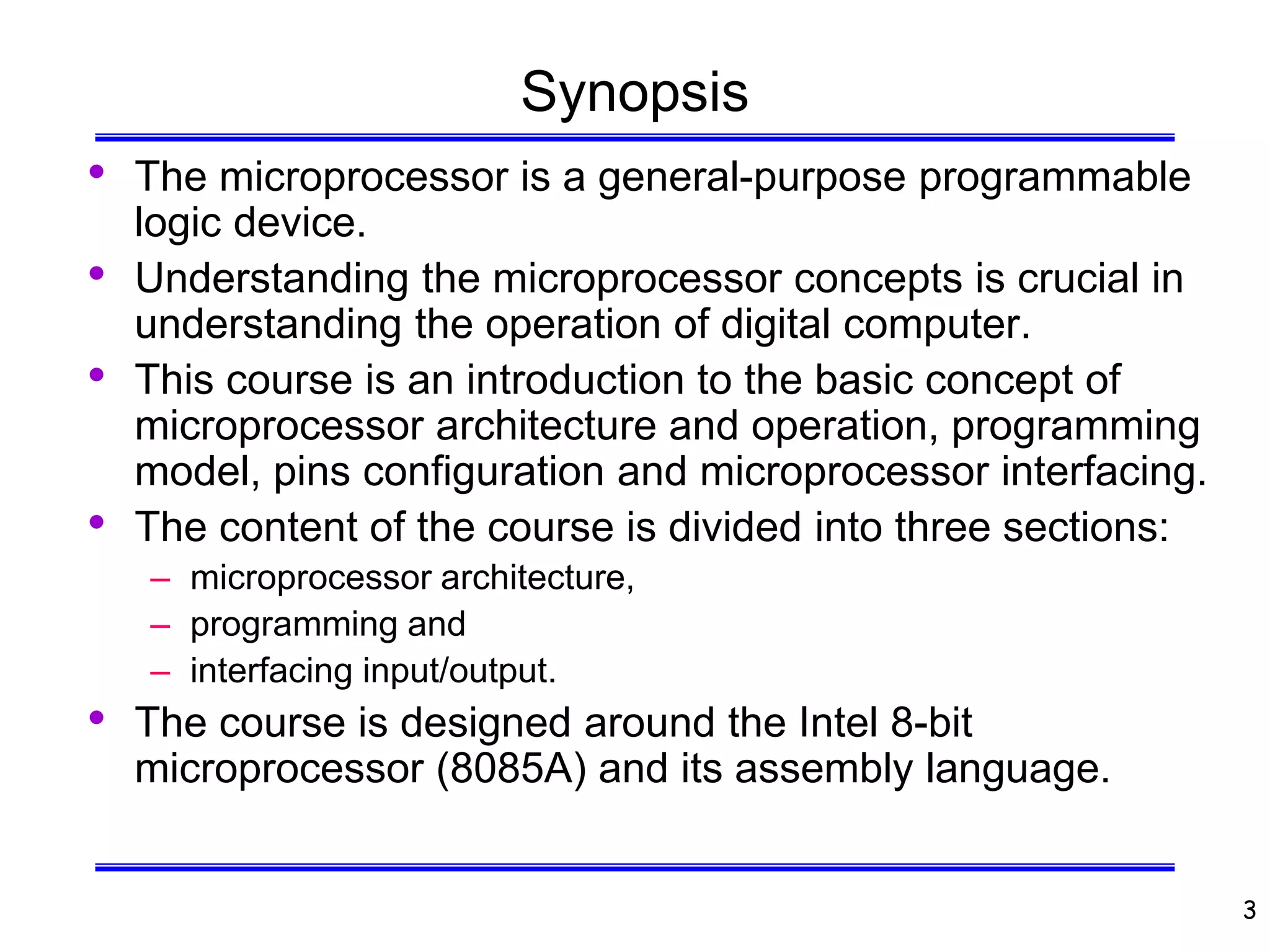 Synopsis

• The microprocessor is a general-purpose programmable logic device.

• Understanding the microprocessor concepts is crucial in understanding the operation of digital computer.

• This course is an introduction to the basic concept of microprocessor architecture and operation, programming model, pins configuration and microprocessor interfacing.

• The content of the course is divided into three sections:
– microprocessor architecture,
– programming and
– interfacing input/output.

• The course is designed around the Intel 8-bit microprocessor (8085A) and its assembly language.

3